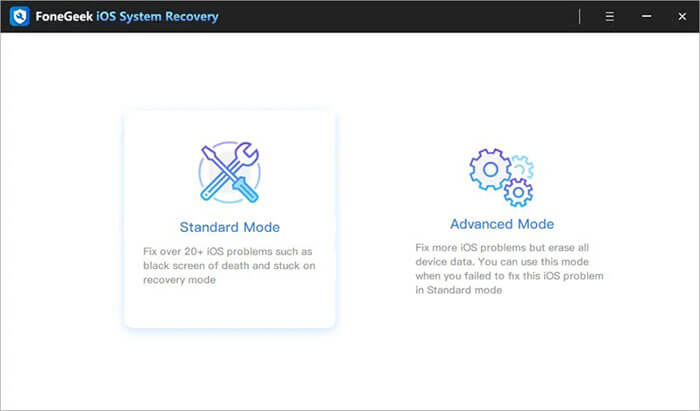 FoneGeek iOS System Recovery

Standard Mode

Fix over 20+ iOS problems such as black screen of death and stuck on recovery mode

Advanced Mode

Fix more iOS problems but erase all device data. You can use this mode when you failed to fix this iOS problem in Standard mode